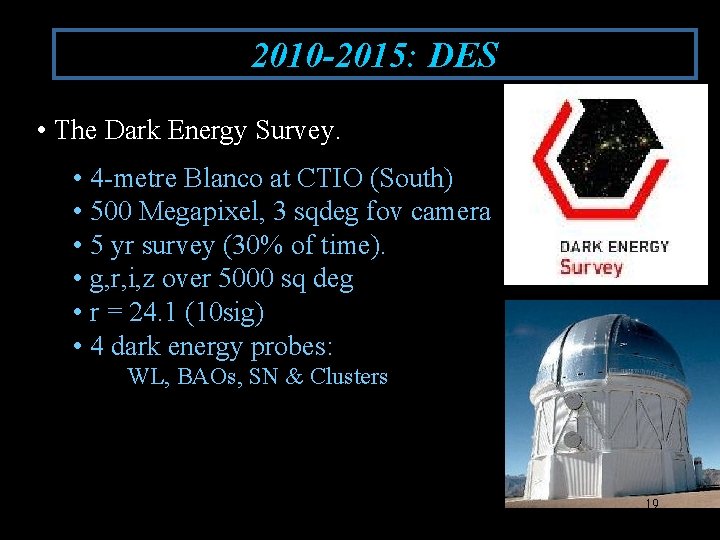 2010-2015: DES

• The Dark Energy Survey.

• 4-metre Blanco at CTIO (South)
• 500 Megapixel, 3 sqdeg fov camera
• 5 yr survey (30% of time).
• g,r,i,z over 5000 sq deg
• r = 24.1 (10sig)
• 4 dark energy probes:
WL, BAOs, SN & Clusters

DARK ENERGY
Survey

19